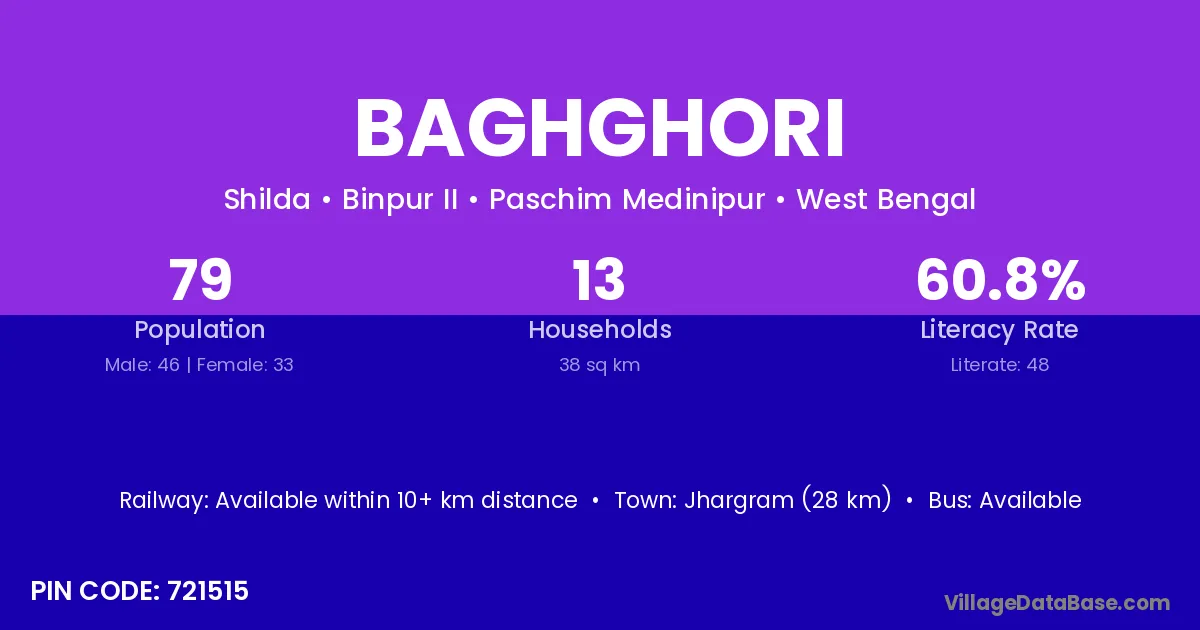 BAGHGHORI

Shilda • Binpur II • Paschim Medinipur • West Bengal

79
Population
Male: 46 | Female: 33

13
Households
38 sq km

60.8%
Literacy Rate
Literate: 48

Railway: Available within 10+ km distance • Town: Jhargram (28 km) • Bus: Available

PIN CODE: 721515

VillageDataBase.com